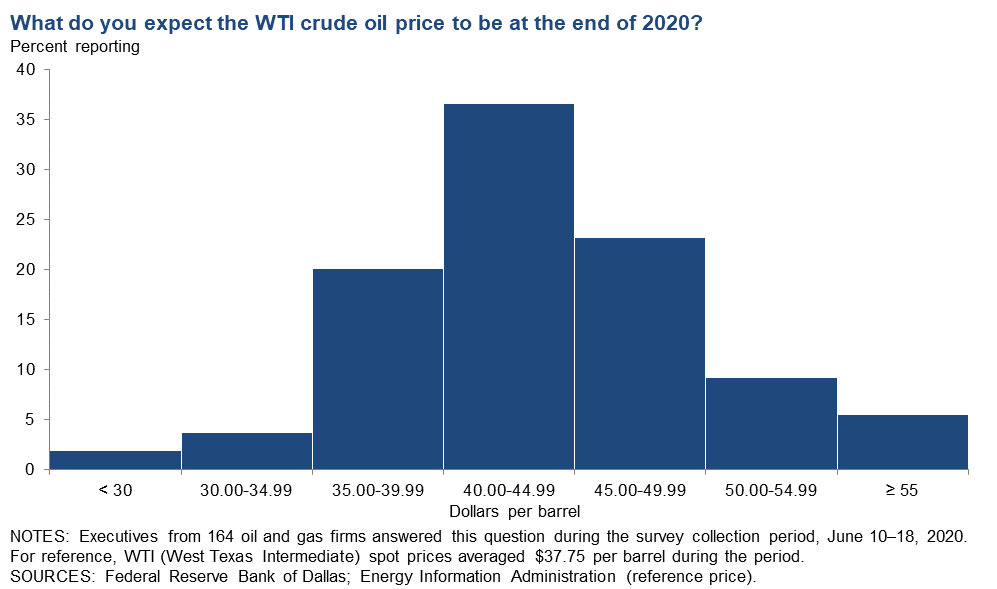 What do you expect the WTI crude oil price to be at the end of 2020?
Percent reporting

40
35
30
25
20
15
10
5
0

< 30
30.00-34.99
35.00-39.99
40.00-44.99
45.00-49.99
50.00-54.99
≥ 55

Dollars per barrel

NOTES: Executives from 164 oil and gas firms answered this question during the survey collection period, June 10–18, 2020. For reference, WTI (West Texas Intermediate) spot prices averaged $37.75 per barrel during the period.
SOURCES: Federal Reserve Bank of Dallas; Energy Information Administration (reference price).